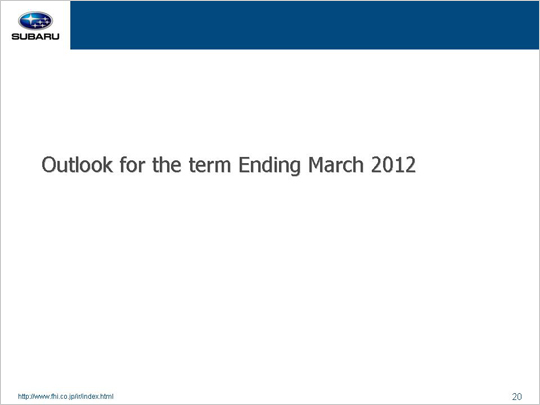 SUBARU

Outlook for the term Ending March 2012

http://www.fhi.co.jp/ir/index.html

20